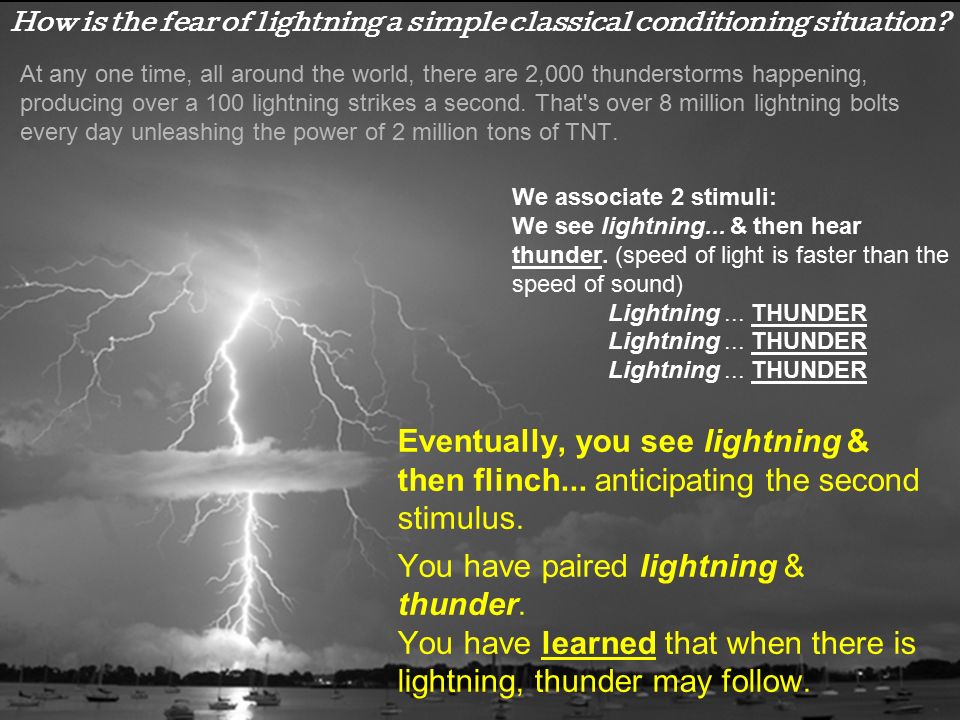 How is the fear of lightning a simple classical conditioning situation?

At any one time, all around the world, there are 2,000 thunderstorms happening, producing over a 100 lightning strikes a second. That's over 8 million lightning bolts every day unleashing the power of 2 million tons of TNT.

We associate 2 stimuli:
We see lightning... & then hear thunder. (speed of light is faster than the speed of sound)

Lightning ... THUNDER
Lightning ... THUNDER
Lightning ... THUNDER

Eventually, you see lightning & then flinch... anticipating the second stimulus.

You have paired lightning & thunder.
You have learned that when there is lightning, thunder may follow.